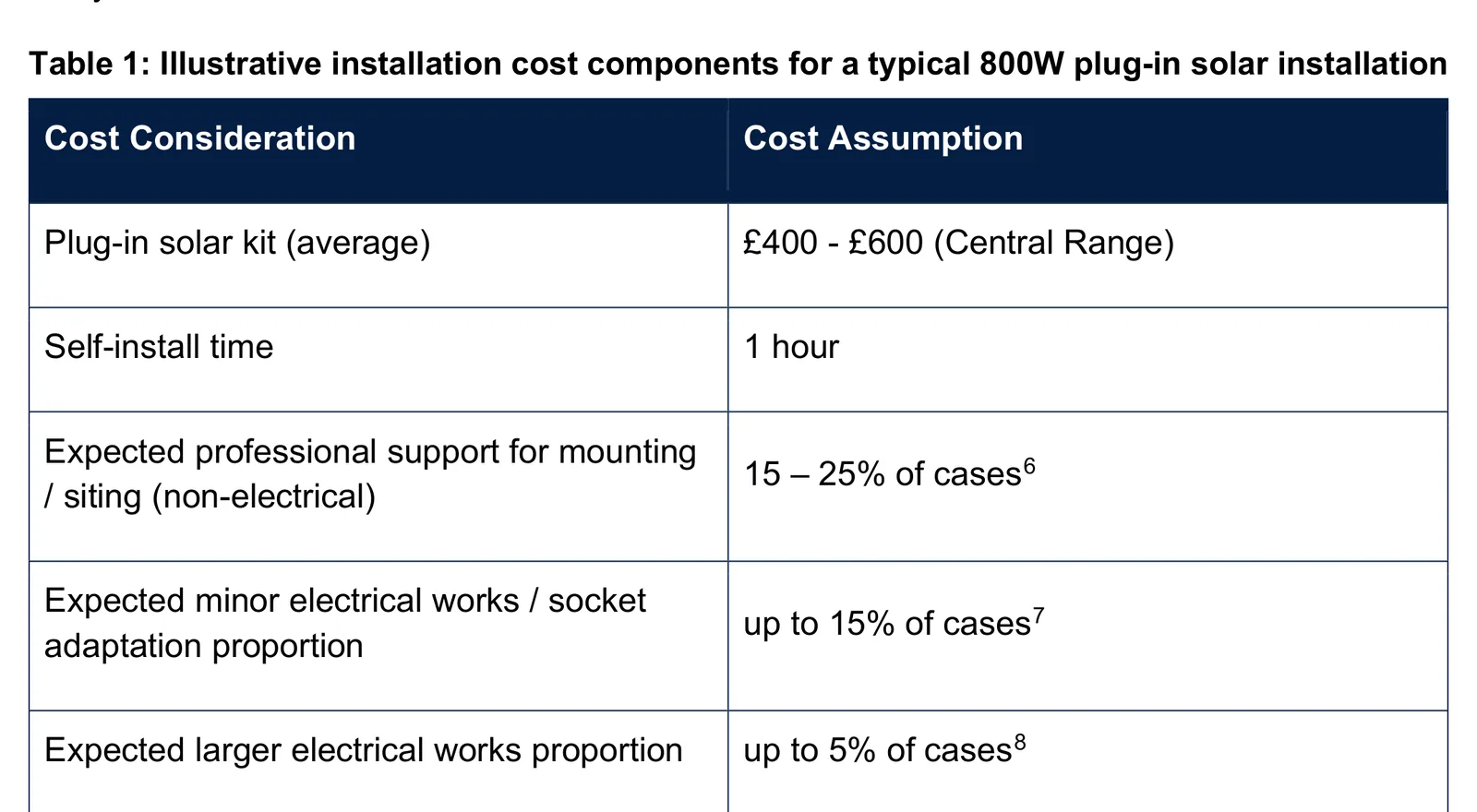 Table 1: Illustrative installation cost components for a typical 800W plug-in solar installation

| Cost Consideration | Cost Assumption |
|---|---|
| Plug-in solar kit (average) | £400 - £600 (Central Range) |
| Self-install time | 1 hour |
| Expected professional support for mounting / siting (non-electrical) | 15 – 25% of cases$^6$ |
| Expected minor electrical works / socket adaptation proportion | up to 15% of cases$^7$ |
| Expected larger electrical works proportion | up to 5% of cases$^8$ |